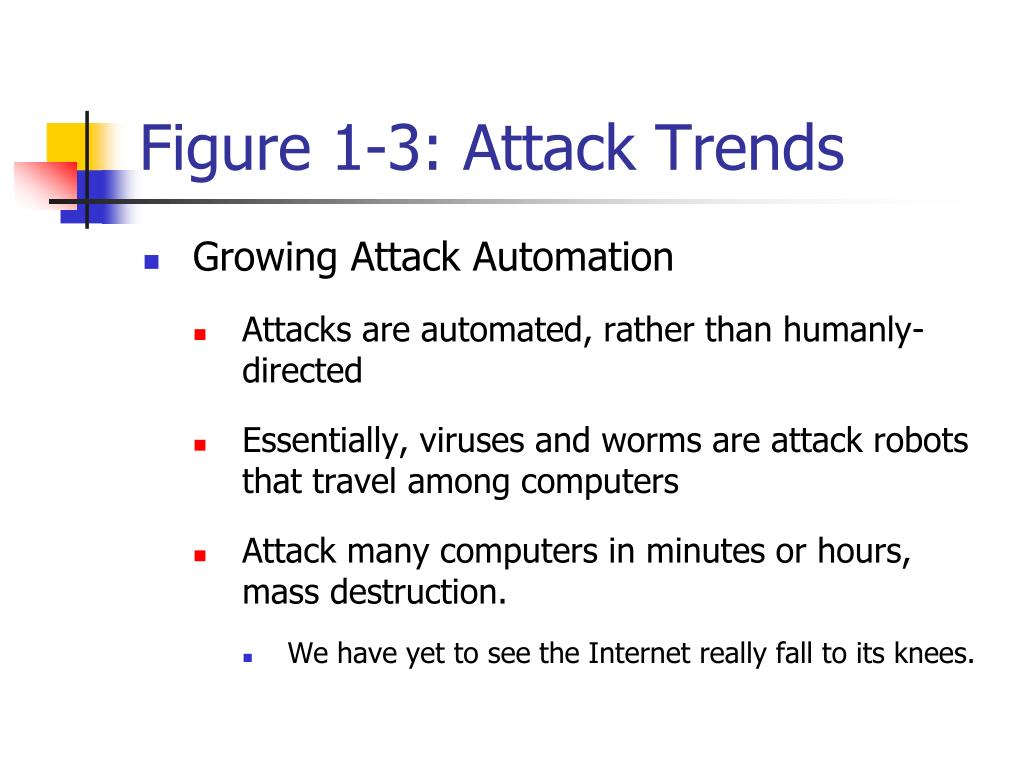 Figure 1-3: Attack Trends

- Growing Attack Automation
  - Attacks are automated, rather than humanly-directed
  - Essentially, viruses and worms are attack robots that travel among computers
  - Attack many computers in minutes or hours, mass destruction.
    - We have yet to see the Internet really fall to its knees.